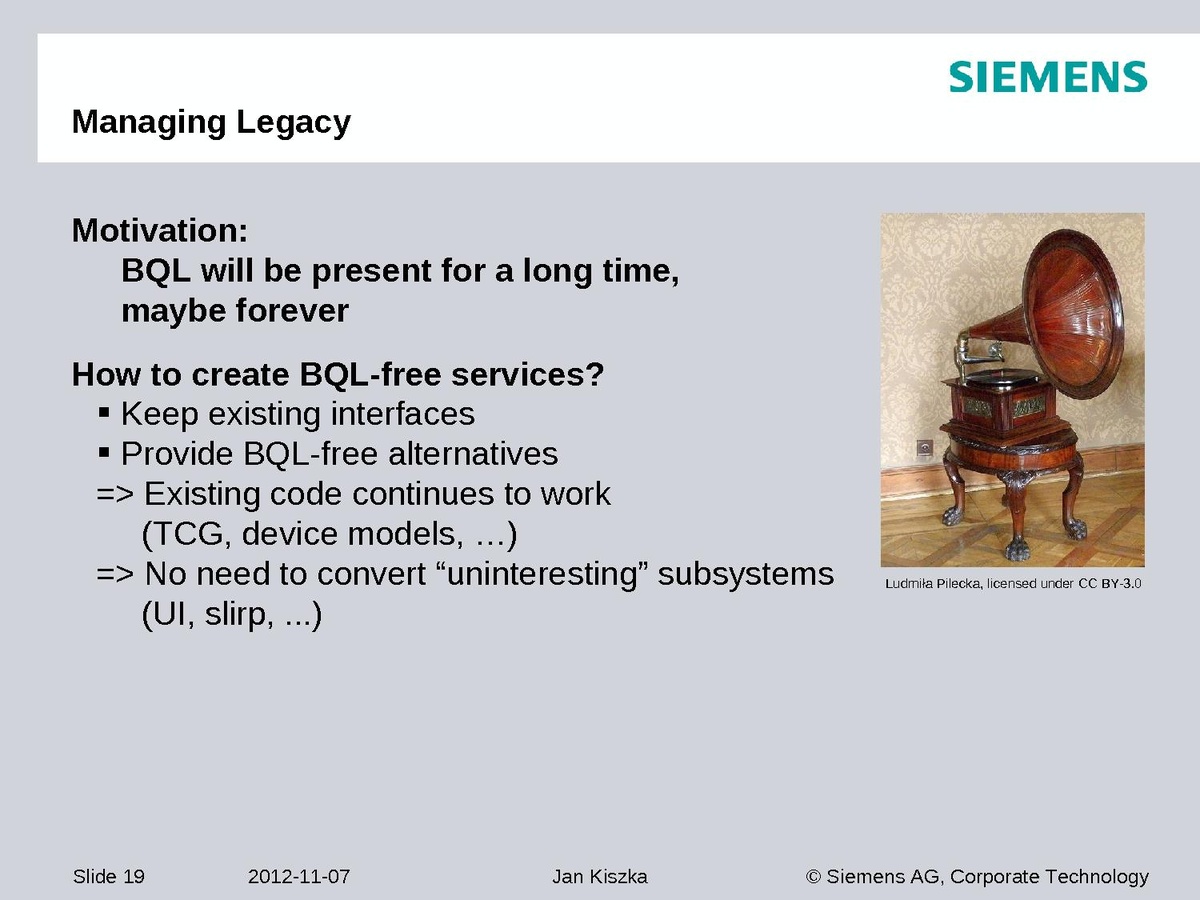 SIEMENS

Managing Legacy

Motivation:
BQL will be present for a long time, maybe forever

How to create BQL-free services?
▪ Keep existing interfaces
▪ Provide BQL-free alternatives
=> Existing code continues to work (TCG, device models, …)
=> No need to convert “uninteresting” subsystems (UI, slirp, ...)

Ludmiła Pilecka, licensed under CC BY-3.0

Slide 19 2012-11-07 Jan Kiszka © Siemens AG, Corporate Technology